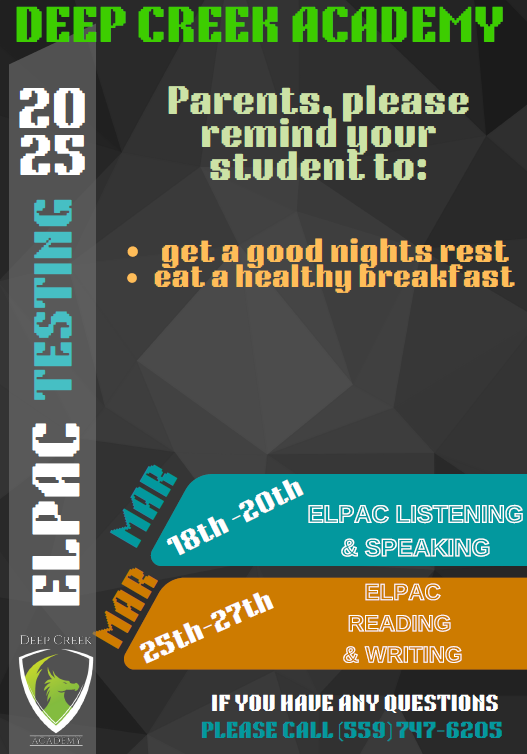 DEEP CREEK ACADEMY

2025

ELPAC TESTING

Parents, please remind your student to:

• get a good nights rest
• eat a healthy breakfast

MAR 18th -20th ELPAC LISTENING & SPEAKING

MAR 25th-27th ELPAC READING & WRITING

DEEP CREEK ACADEMY

IF YOU HAVE ANY QUESTIONS PLEASE CALL (559) 747-6205